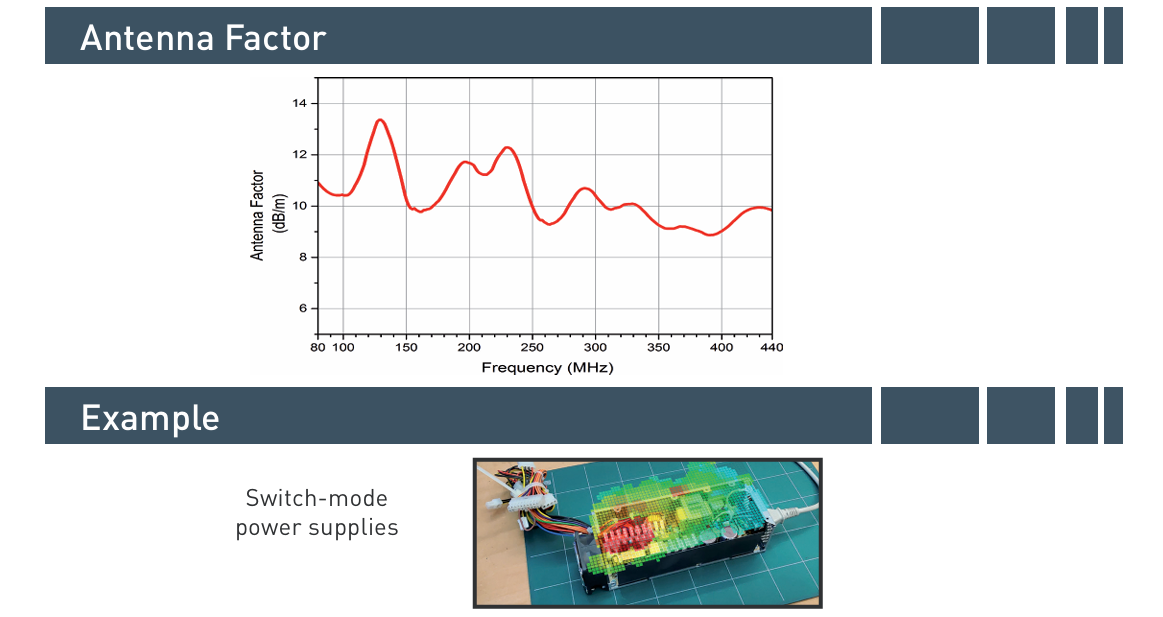 Antenna Factor

Antenna Factor (dB/m)

14
12
10
8
6

80 100 150 200 250 300 350 400 440

Frequency (MHz)

Example

Switch-mode power supplies